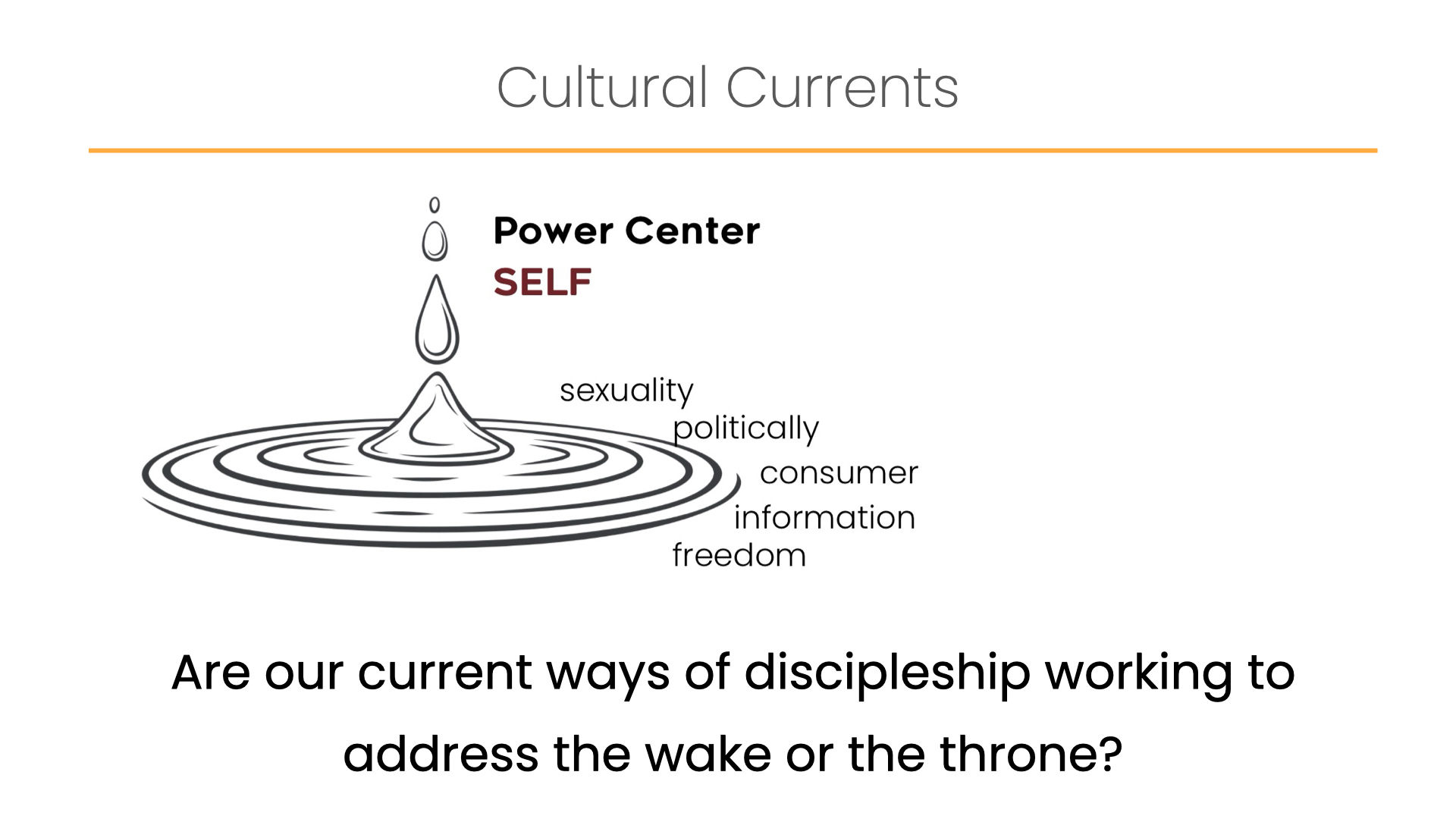 Cultural Currents

Power Center
SELF

sexuality
politically
consumer
information
freedom

Are our current ways of discipleship working to address the wake or the throne?